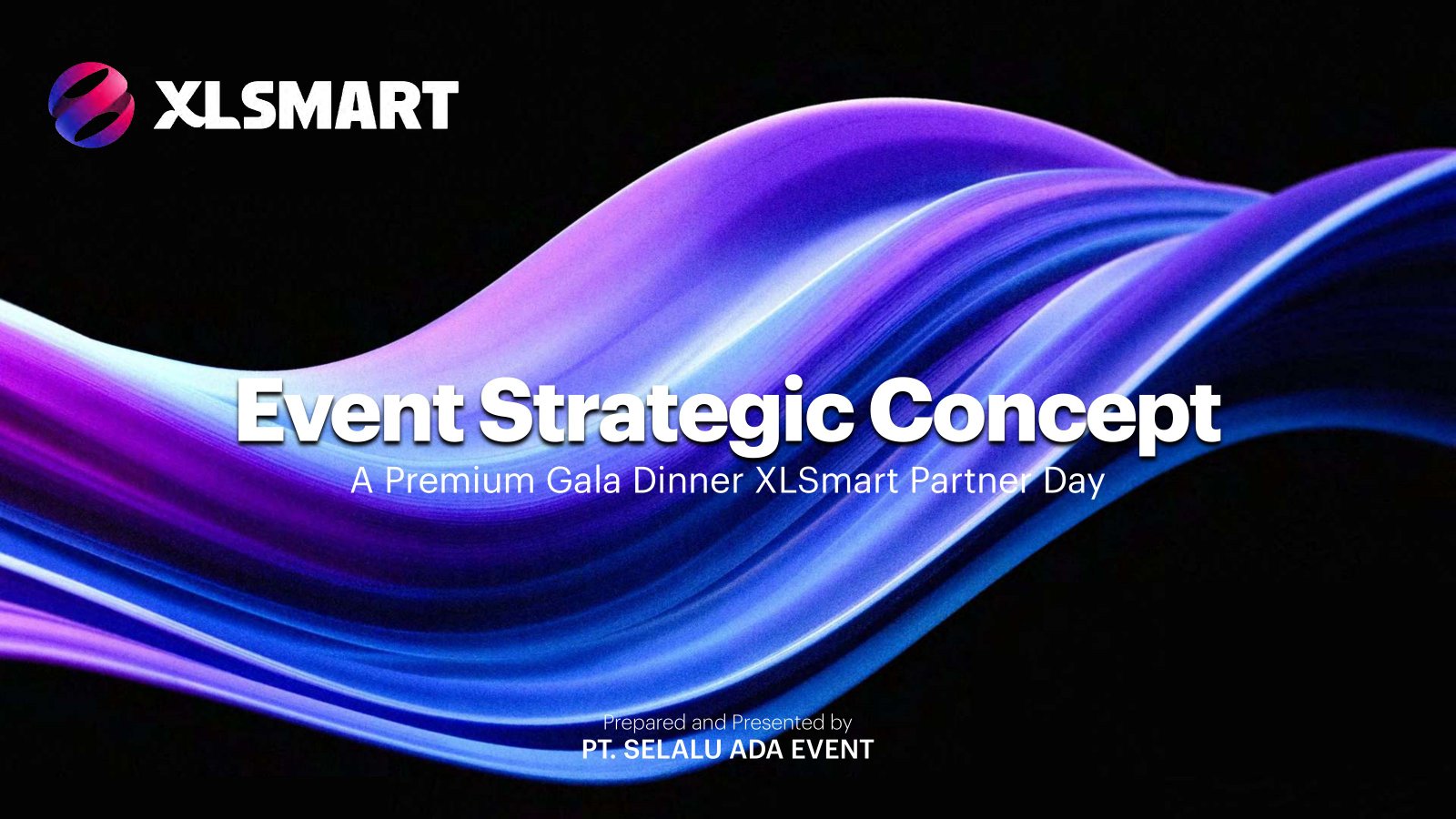 XLSMART

Event Strategic Concept
A Premium Gala Dinner XLSmart Partner Day

Prepared and Presented by
PT. SELALU ADA EVENT